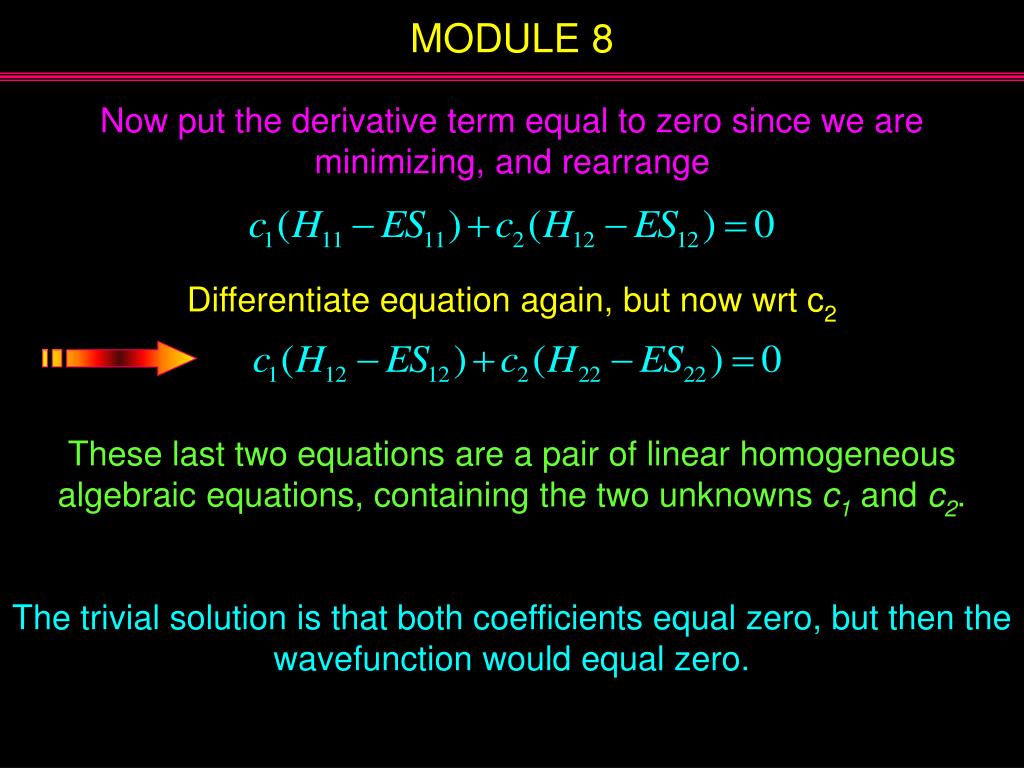 MODULE 8

Now put the derivative term equal to zero since we are minimizing, and rearrange

$c_1(H_{11} - ES_{11}) + c_2(H_{12} - ES_{12}) = 0$

Differentiate equation again, but now wrt $c_2$

$c_1(H_{12} - ES_{12}) + c_2(H_{22} - ES_{22}) = 0$

These last two equations are a pair of linear homogeneous algebraic equations, containing the two unknowns $c_1$ and $c_2$.

The trivial solution is that both coefficients equal zero, but then the wavefunction would equal zero.